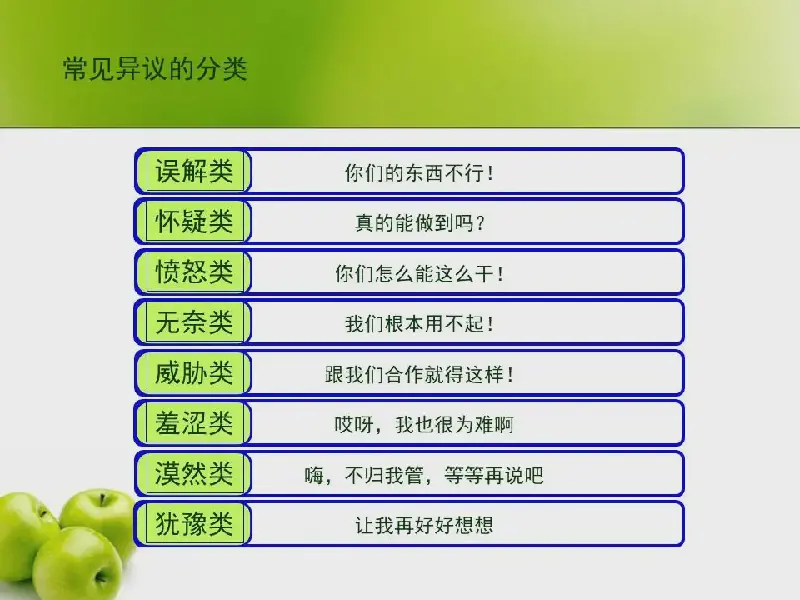 常见异议的分类

误解类 你们的东西不行！

怀疑类 真的能做到吗？

愤怒类 你们怎么能这么干！

无奈类 我们根本用不起！

威胁类 跟我们合作就得这样！

羞涩类 哎呀，我也很为难啊

漠然类 嗨，不归我管，等等再说吧

犹豫类 让我再好好想想